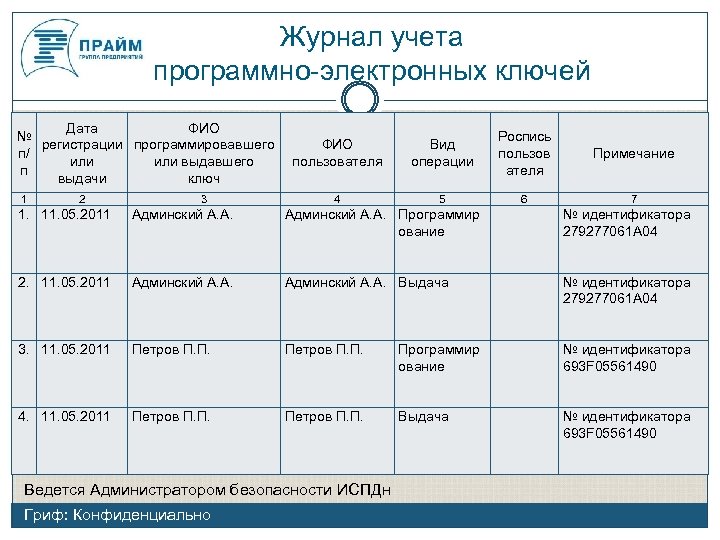 ПРАЙМ
ГРУППА ПРЕДПРИЯТИЙ

Журнал учета программно-электронных ключей

| № п/п | Дата регистрации или выдачи | ФИО программировавшего или выдавшего ключ | ФИО пользователя | Вид операции | Роспись пользователя | Примечание |
|---|---|---|---|---|---|---|
| 1 | 2 | 3 | 4 | 5 | 6 | 7 |
| 1. | 11.05.2011 | Админский А.А. | Админский А.А. | Программирование | | № идентификатора 279277061A04 |
| 2. | 11.05.2011 | Админский А.А. | Админский А.А. | Выдача | | № идентификатора 279277061A04 |
| 3. | 11.05.2011 | Петров П.П. | Петров П.П. | Программирование | | № идентификатора 693F05561490 |
| 4. | 11.05.2011 | Петров П.П. | Петров П.П. | Выдача | | № идентификатора 693F05561490 |

Ведется Администратором безопасности ИСПДн

Гриф: Конфиденциально